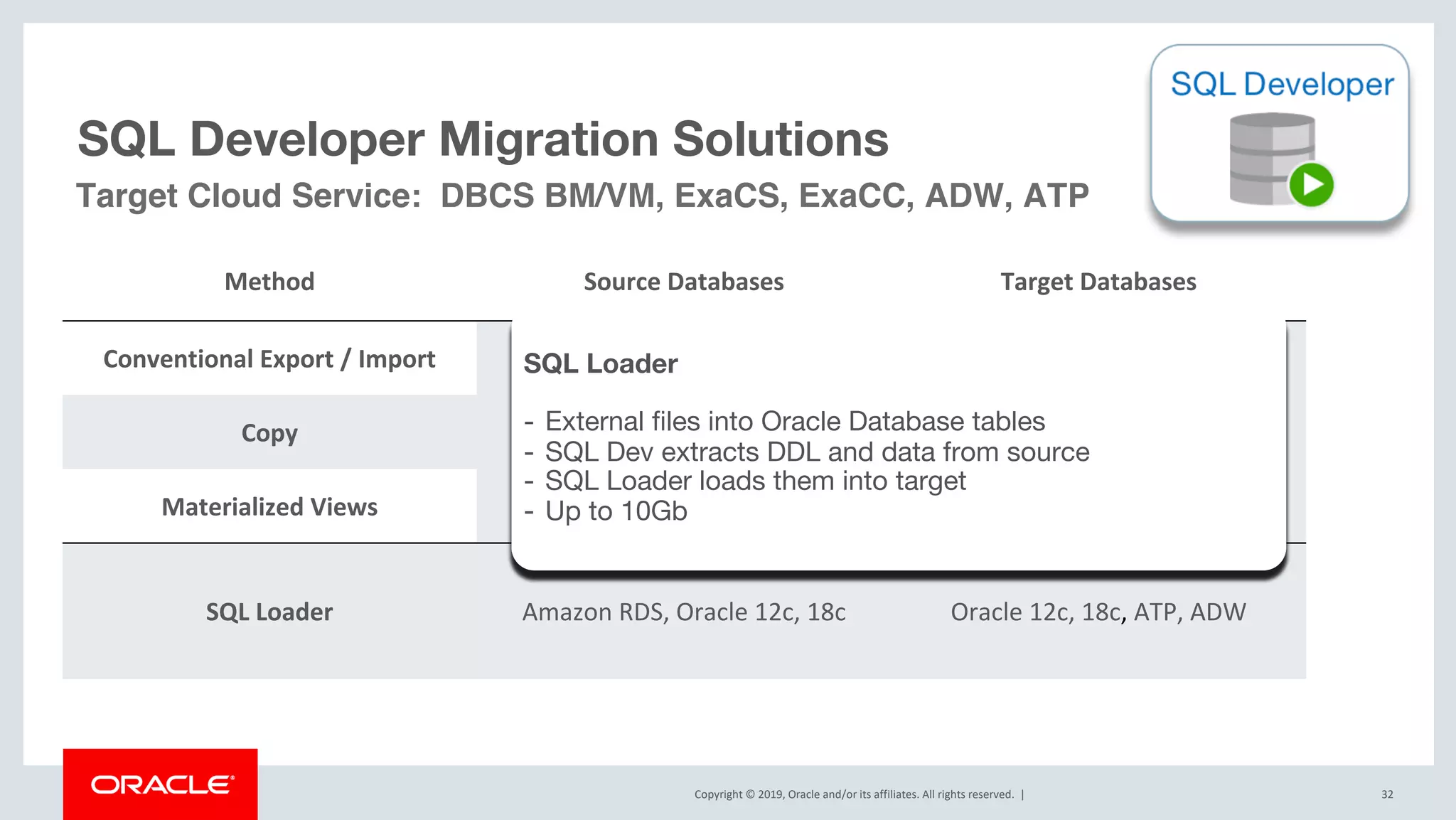 SQL Developer

SQL Developer Migration Solutions

Target Cloud Service: DBCS BM/VM, ExaCS, ExaCC, ADW, ATP

| Method | Source Databases | Target Databases |
|---|---|---|
| Conventional Export / Import | | |
| Copy | | |
| Materialized Views | | |
| SQL Loader | Amazon RDS, Oracle 12c, 18c | Oracle 12c, 18c, ATP, ADW |

SQL Loader

- External files into Oracle Database tables
- SQL Dev extracts DDL and data from source
- SQL Loader loads them into target
- Up to 10Gb

ORACLE

Copyright © 2019, Oracle and/or its affiliates. All rights reserved. |

32